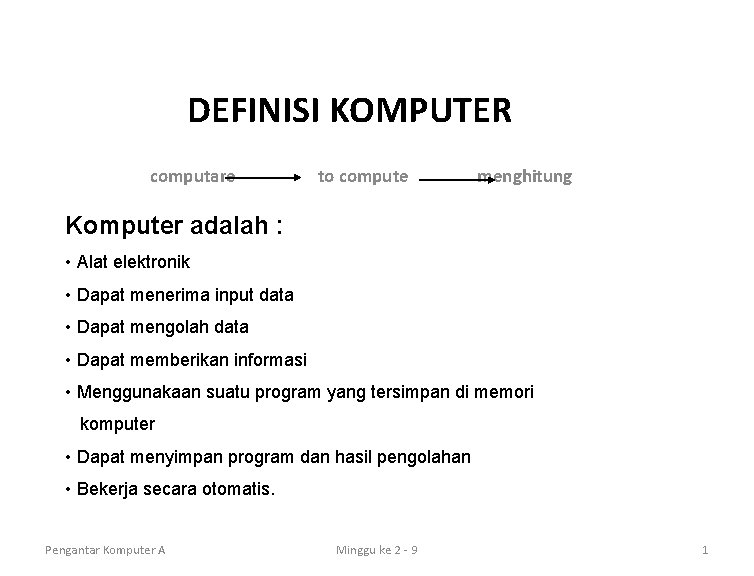 DEFINISI KOMPUTER

computare → to compute → menghitung

Komputer adalah :

• Alat elektronik

• Dapat menerima input data

• Dapat mengolah data

• Dapat memberikan informasi

• Menggunakaan suatu program yang tersimpan di memori komputer

• Dapat menyimpan program dan hasil pengolahan

• Bekerja secara otomatis.

Pengantar Komputer A

Minggu ke 2 - 9

1